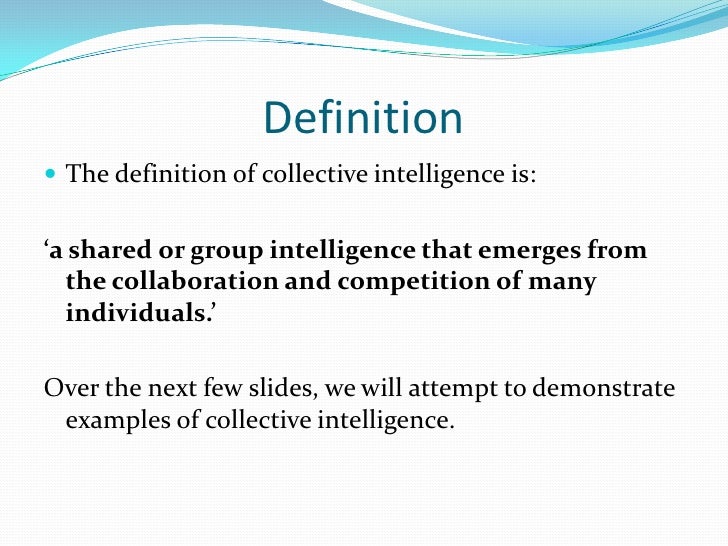 Definition

The definition of collective intelligence is:

‘a shared or group intelligence that emerges from the collaboration and competition of many individuals.’

Over the next few slides, we will attempt to demonstrate examples of collective intelligence.